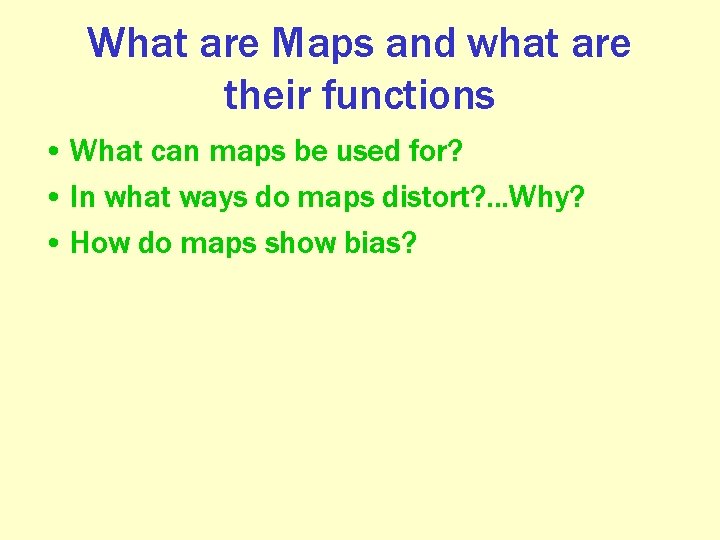 What are Maps and what are their functions

• What can maps be used for?
• In what ways do maps distort?...Why?
• How do maps show bias?